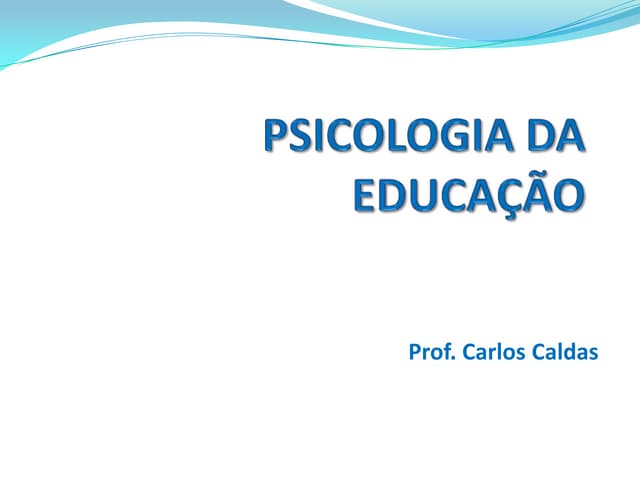 PSICOLOGIA DA EDUCAÇÃO

Prof. Carlos Caldas